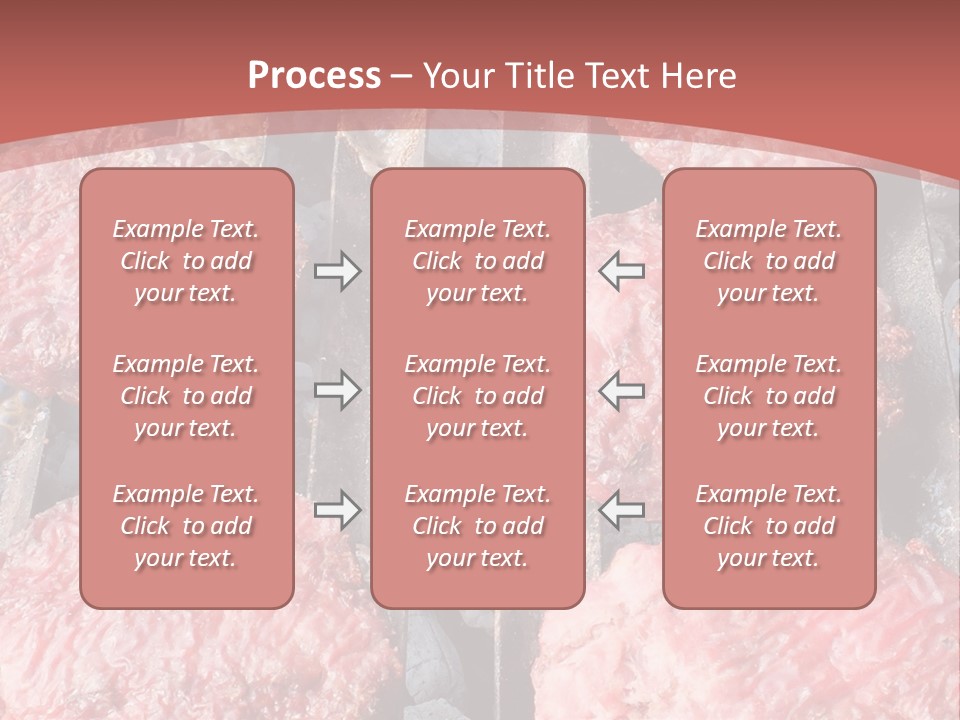 Process – Your Title Text Here

Example Text. Click to add your text.

Example Text. Click to add your text.

Example Text. Click to add your text.

Example Text. Click to add your text.

Example Text. Click to add your text.

Example Text. Click to add your text.

Example Text. Click to add your text.

Example Text. Click to add your text.

Example Text. Click to add your text.